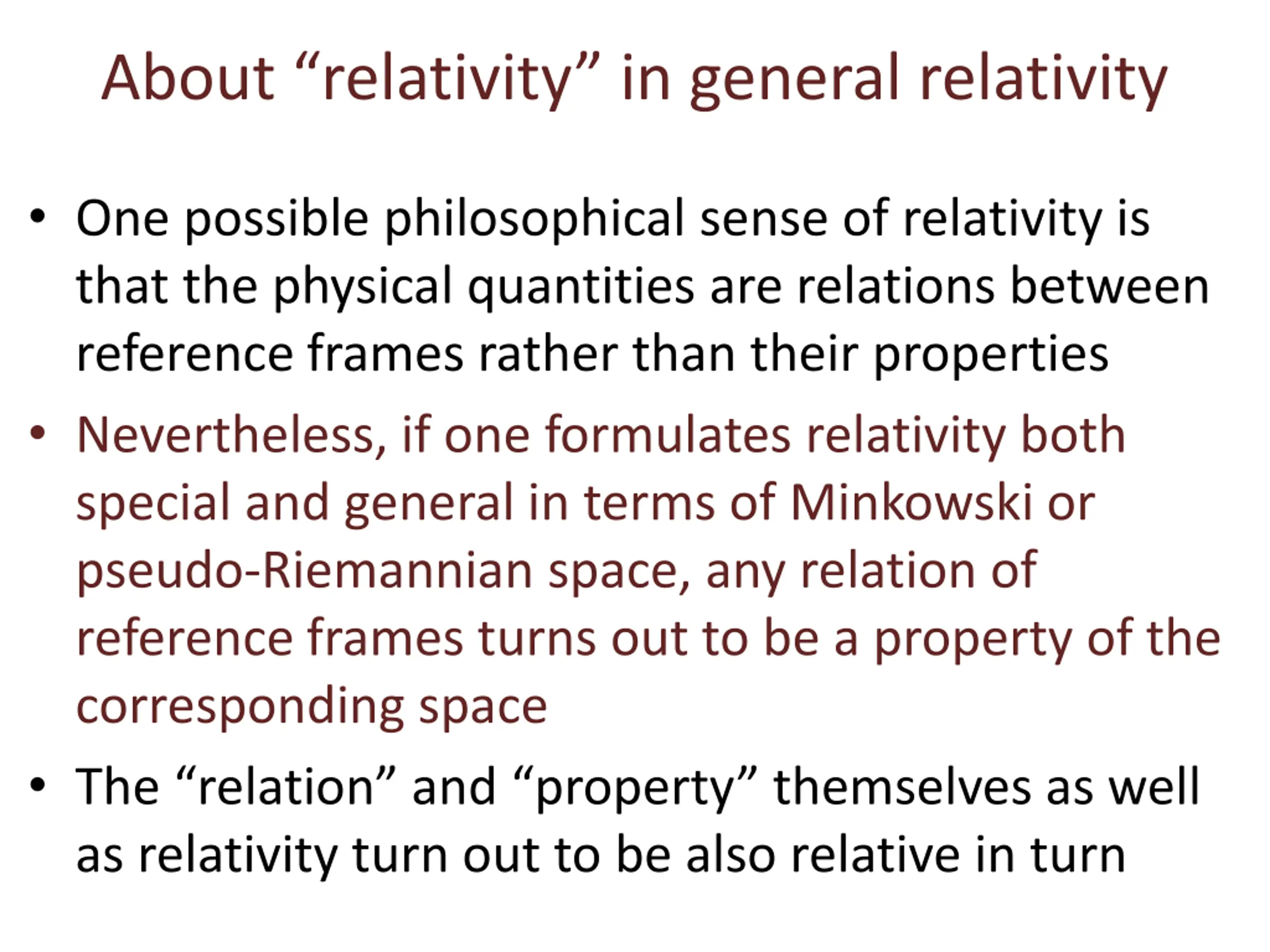 About “relativity” in general relativity

• One possible philosophical sense of relativity is that the physical quantities are relations between reference frames rather than their properties

• Nevertheless, if one formulates relativity both special and general in terms of Minkowski or pseudo-Riemannian space, any relation of reference frames turns out to be a property of the corresponding space

• The “relation” and “property” themselves as well as relativity turn out to be also relative in turn